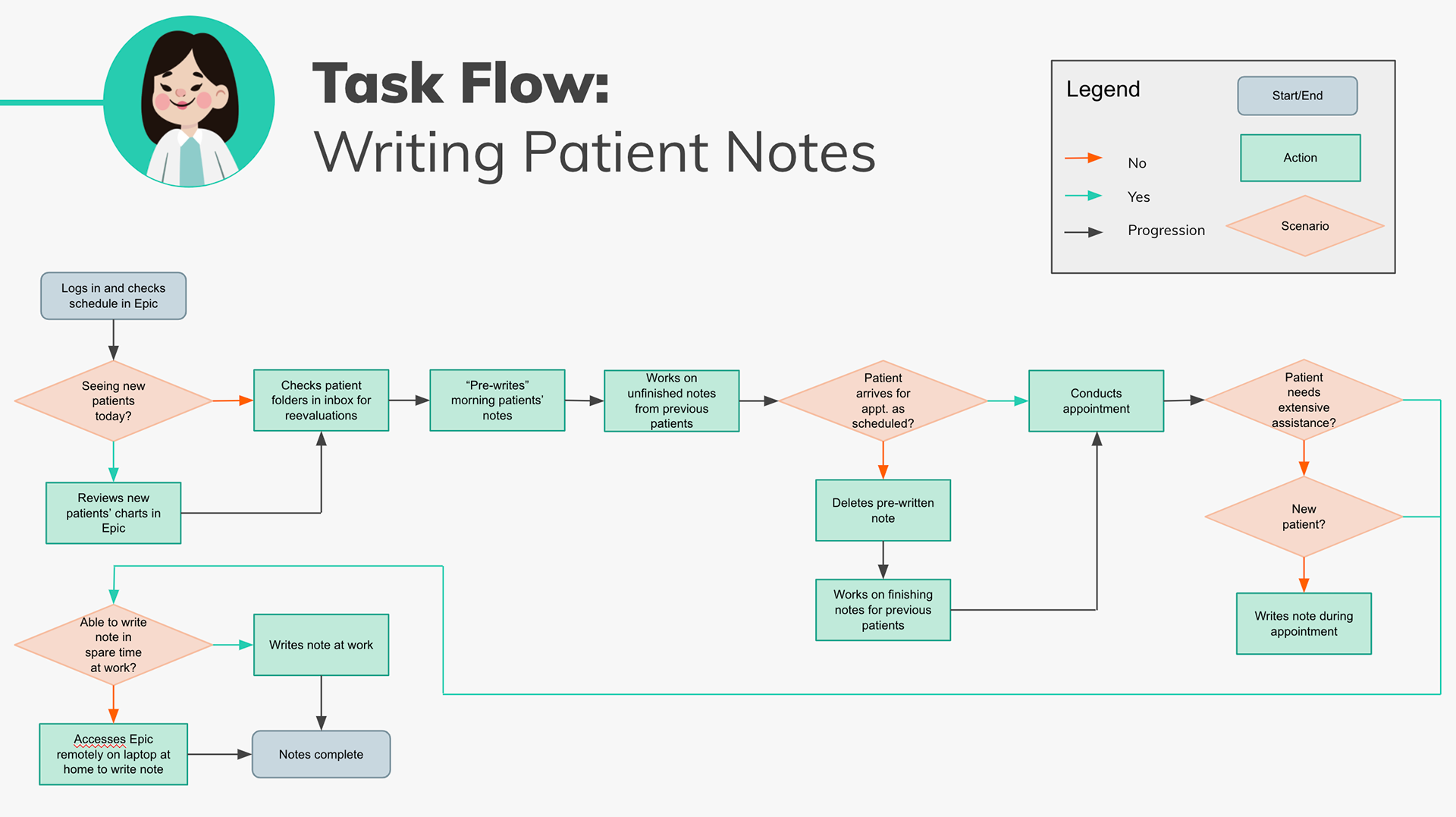 Task Flow:
Writing Patient Notes

Legend

Start/End

No

Action

Yes

Progression

Scenario

Logs in and checks schedule in Epic

Seeing new patients today?

Checks patient folders in inbox for reevaluations

"Pre-writes" morning patients' notes

Works on unfinished notes from previous patients

Patient arrives for appt. as scheduled?

Conducts appointment

Patient needs extensive assistance?

Reviews new patients' charts in Epic

Deletes pre-written note

New patient?

Works on finishing notes for previous patients

Writes note during appointment

Able to write note in spare time at work?

Writes note at work

Accesses Epic remotely on laptop at home to write note

Notes complete